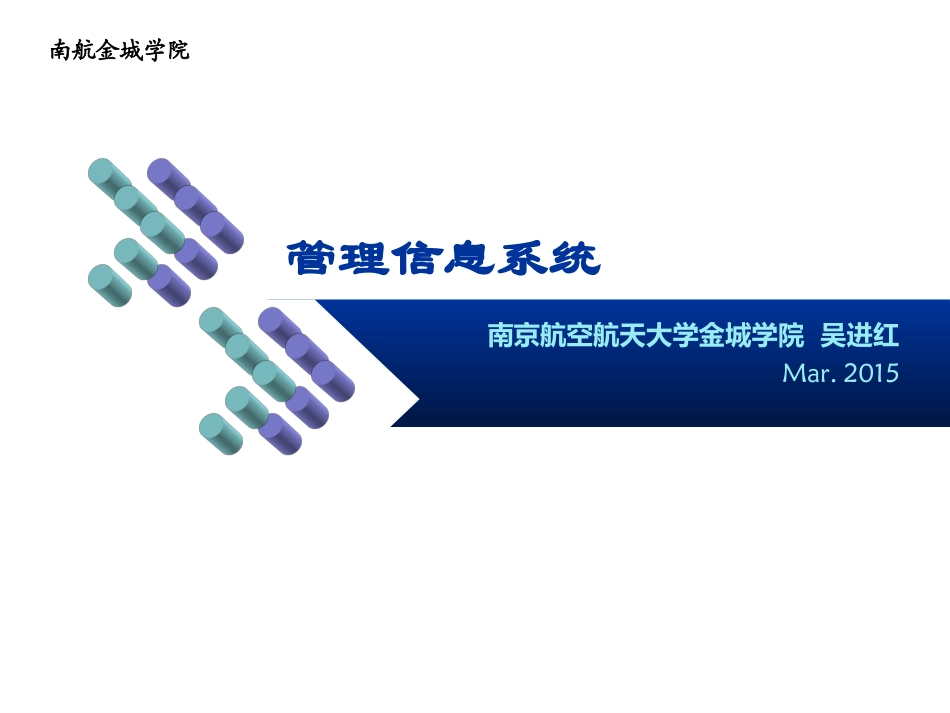 南航金城学院

管理信息系统

南京航空航天大学金城学院 吴进红
Mar. 2015